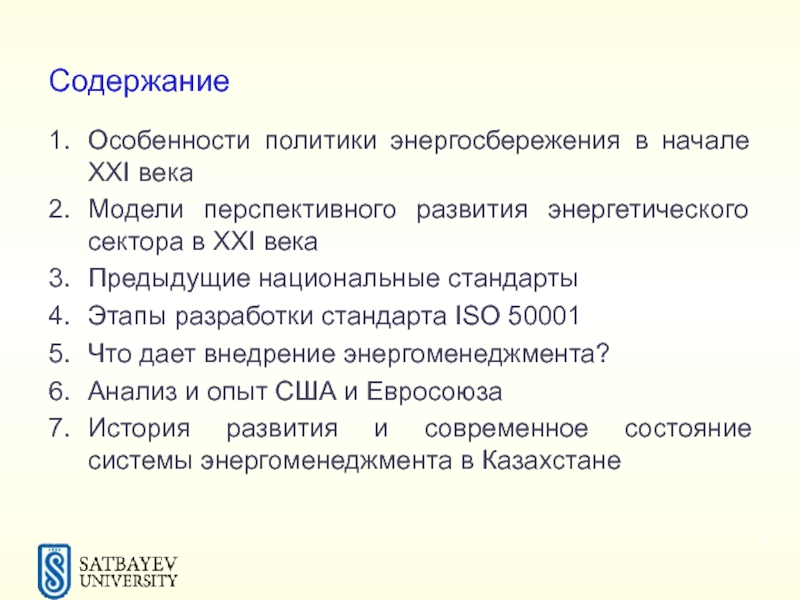 Содержание

1. Особенности политики энергосбережения в начале XXI века
2. Модели перспективного развития энергетического сектора в XXI века
3. Предыдущие национальные стандарты
4. Этапы разработки стандарта ISO 50001
5. Что дает внедрение энергоменеджмента?
6. Анализ и опыт США и Евросоюза
7. История развития и современное состояние системы энергоменеджмента в Казахстане

SATBAYEV UNIVERSITY